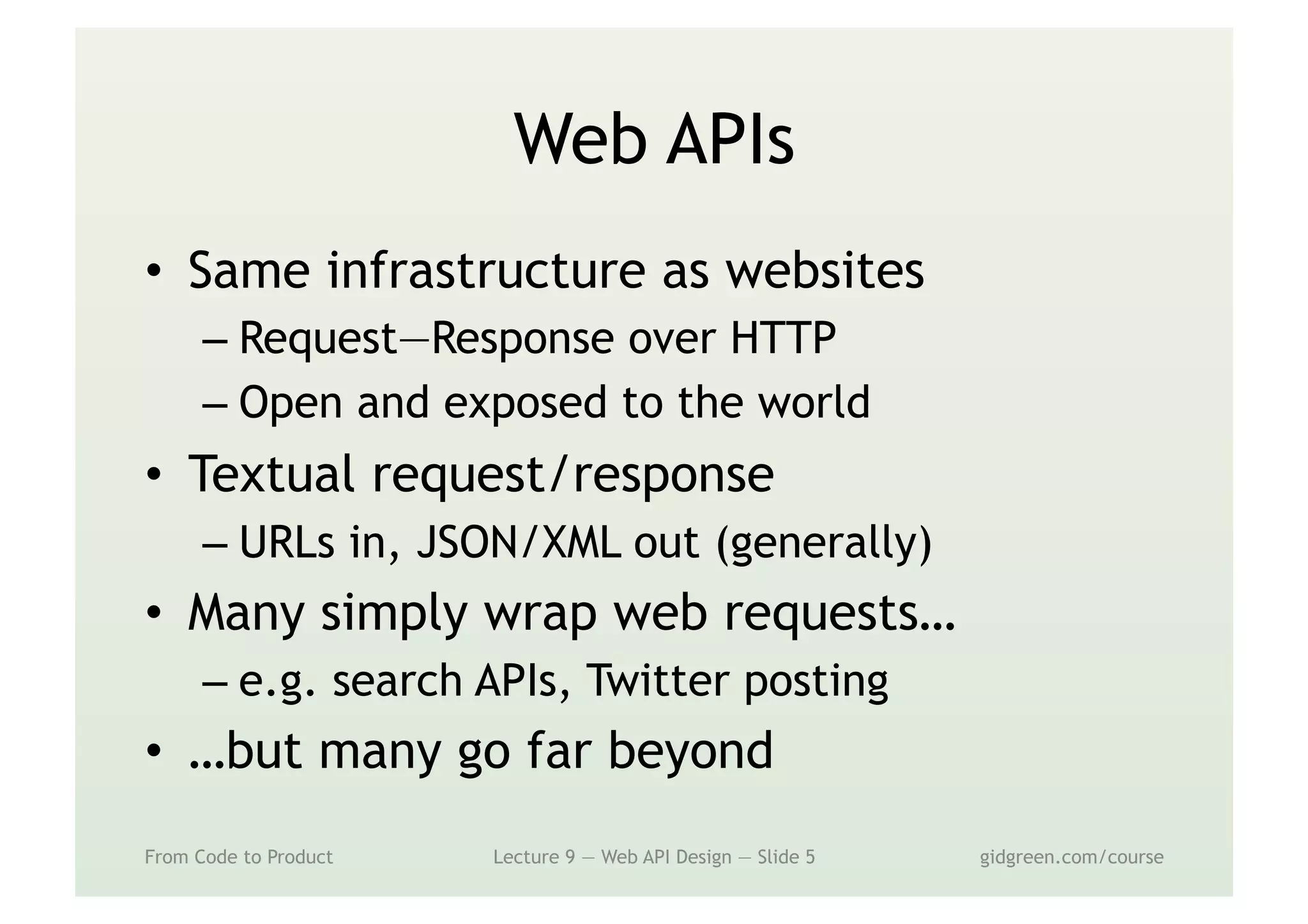 Web APIs

• Same infrastructure as websites
– Request—Response over HTTP
– Open and exposed to the world
• Textual request/response
– URLs in, JSON/XML out (generally)
• Many simply wrap web requests…
– e.g. search APIs, Twitter posting
• …but many go far beyond

From Code to Product
Lecture 9 — Web API Design — Slide 5
gidgreen.com/course